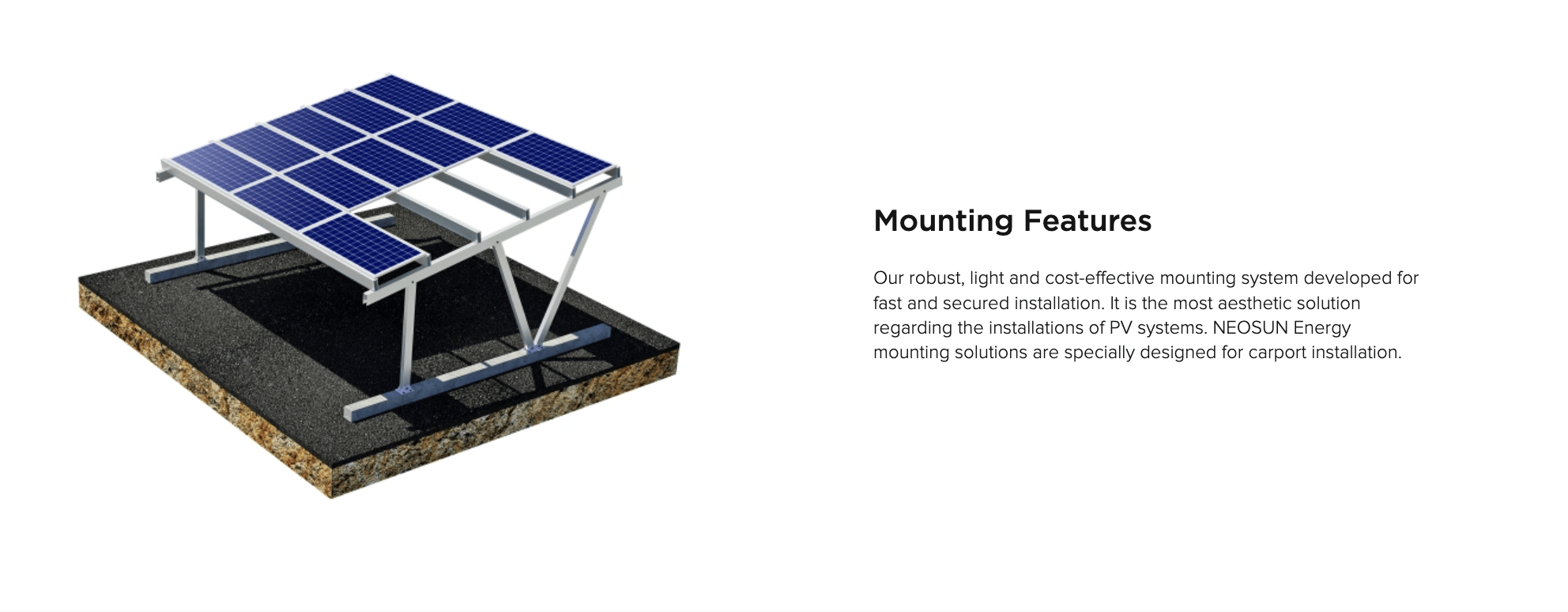 Mounting Features

Our robust, light and cost-effective mounting system developed for fast and secured installation. It is the most aesthetic solution regarding the installations of PV systems. NEOSUN Energy mounting solutions are specially designed for carport installation.